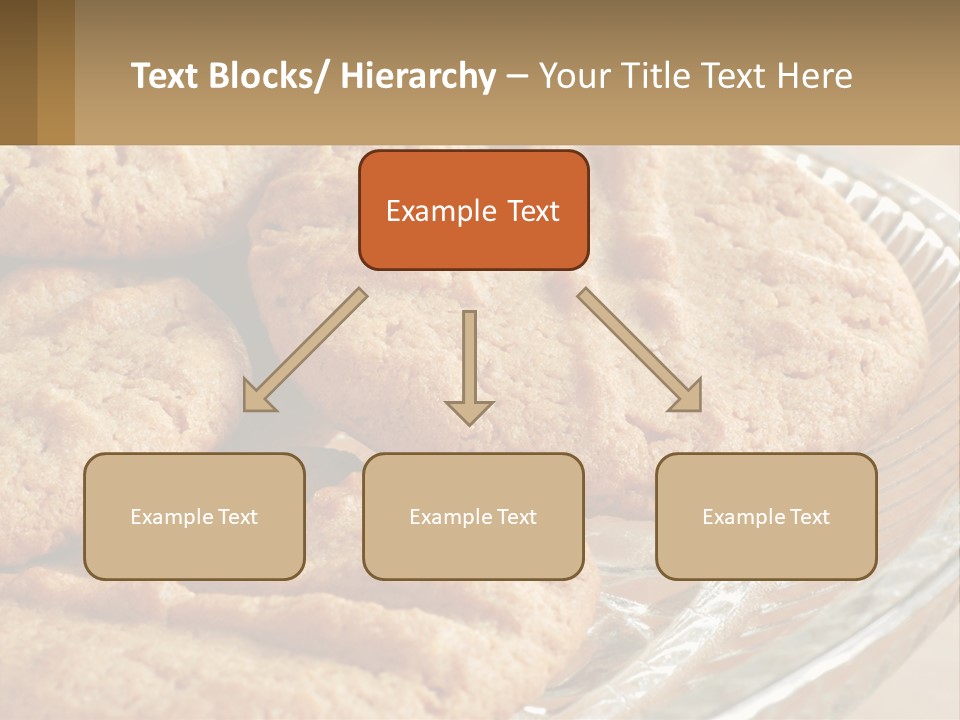 Text Blocks/ Hierarchy – Your Title Text Here

Example Text

Example Text

Example Text

Example Text